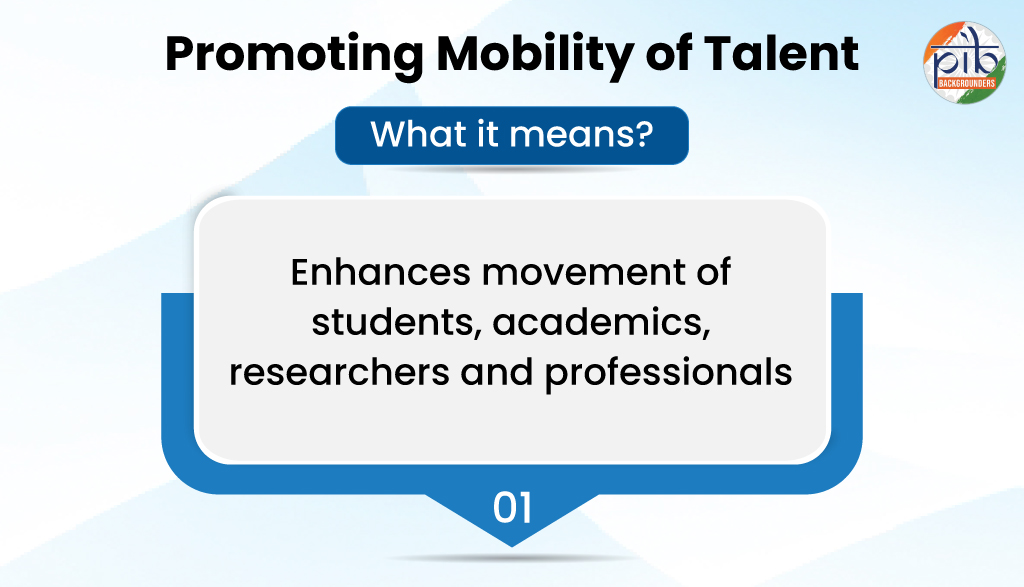 Promoting Mobility of Talent

pib BACKGROUNDERS

What it means?

Enhances movement of students, academics, researchers and professionals

01